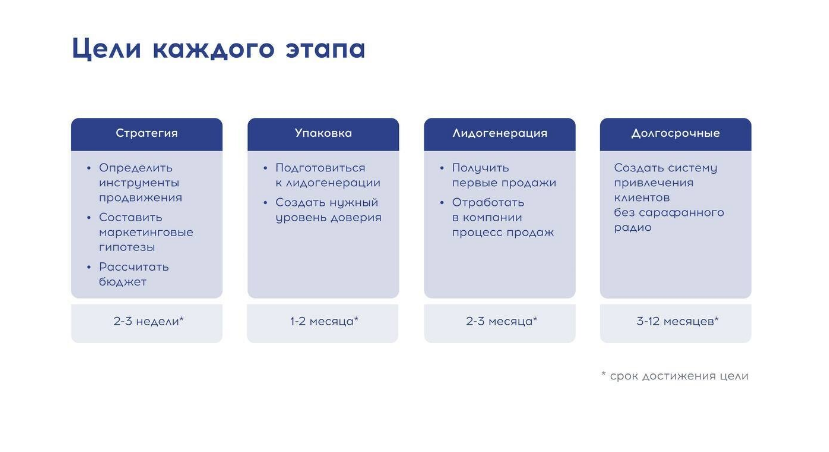 Цели каждого этапа

Стратегия
• Определить инструменты продвижения
• Составить маркетинговые гипотезы
• Рассчитать бюджет
2-3 недели*

Упаковка
• Подготовиться к лидогенерации
• Создать нужный уровень доверия
1-2 месяца*

Лидогенерация
• Получить первые продажи
• Отработать в компании процесс продаж
2-3 месяца*

Долгосрочные
Создать систему привлечения клиентов без сарафанного радио
3-12 месяцев*

* срок достижения цели